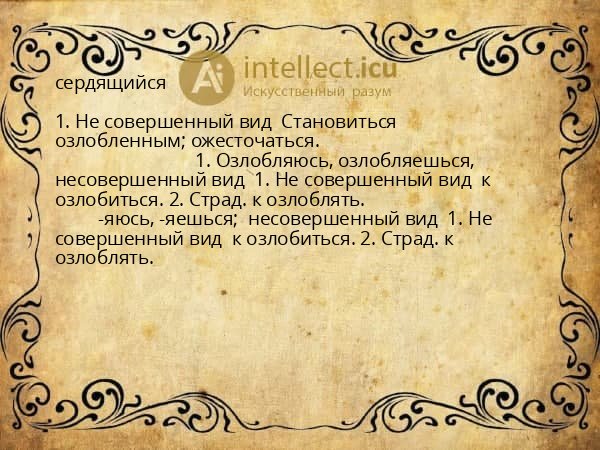 Ai intellect.icu
Искусственный разум

сердящийся

1. Не совершенный вид  Становиться озлобленным; ожесточаться.
1. Озлобляюсь, озлобляешься, несовершенный вид  1. Не совершенный вид  к озлобиться. 2. Страд. к озлоблять.
-яюсь, -яешься;  несовершенный вид  1. Не совершенный вид  к озлобиться. 2. Страд. к озлоблять.